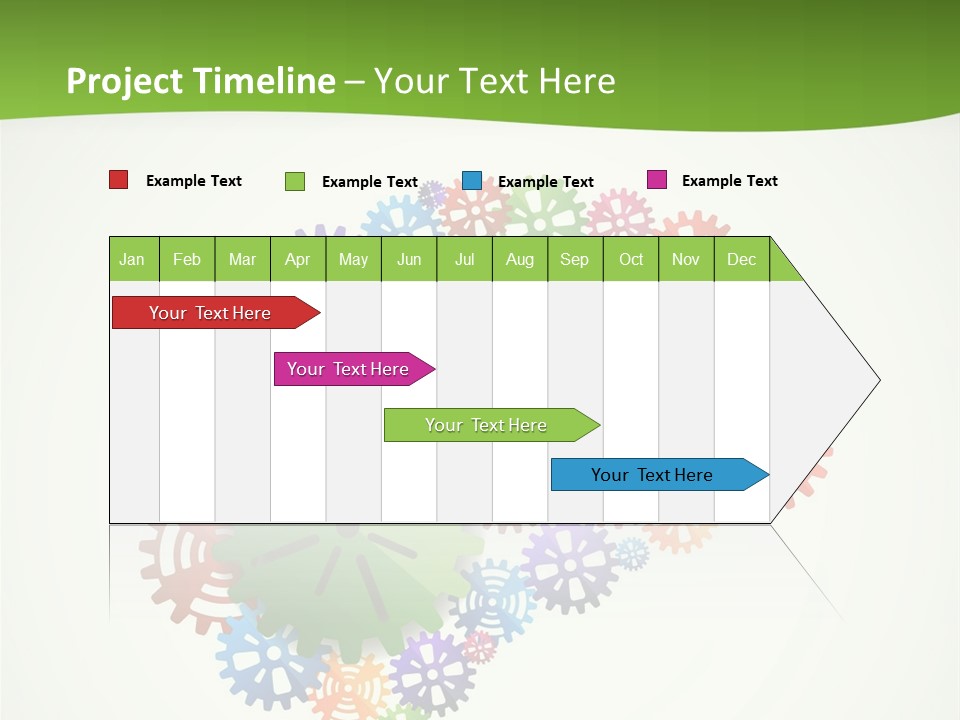 Project Timeline – Your Text Here

Example Text
Example Text
Example Text
Example Text

| Jan | Feb | Mar | Apr | May | Jun | Jul | Aug | Sep | Oct | Nov | Dec |
|---|---|---|---|---|---|---|---|---|---|---|---|

Your Text Here
Your Text Here
Your Text Here
Your Text Here